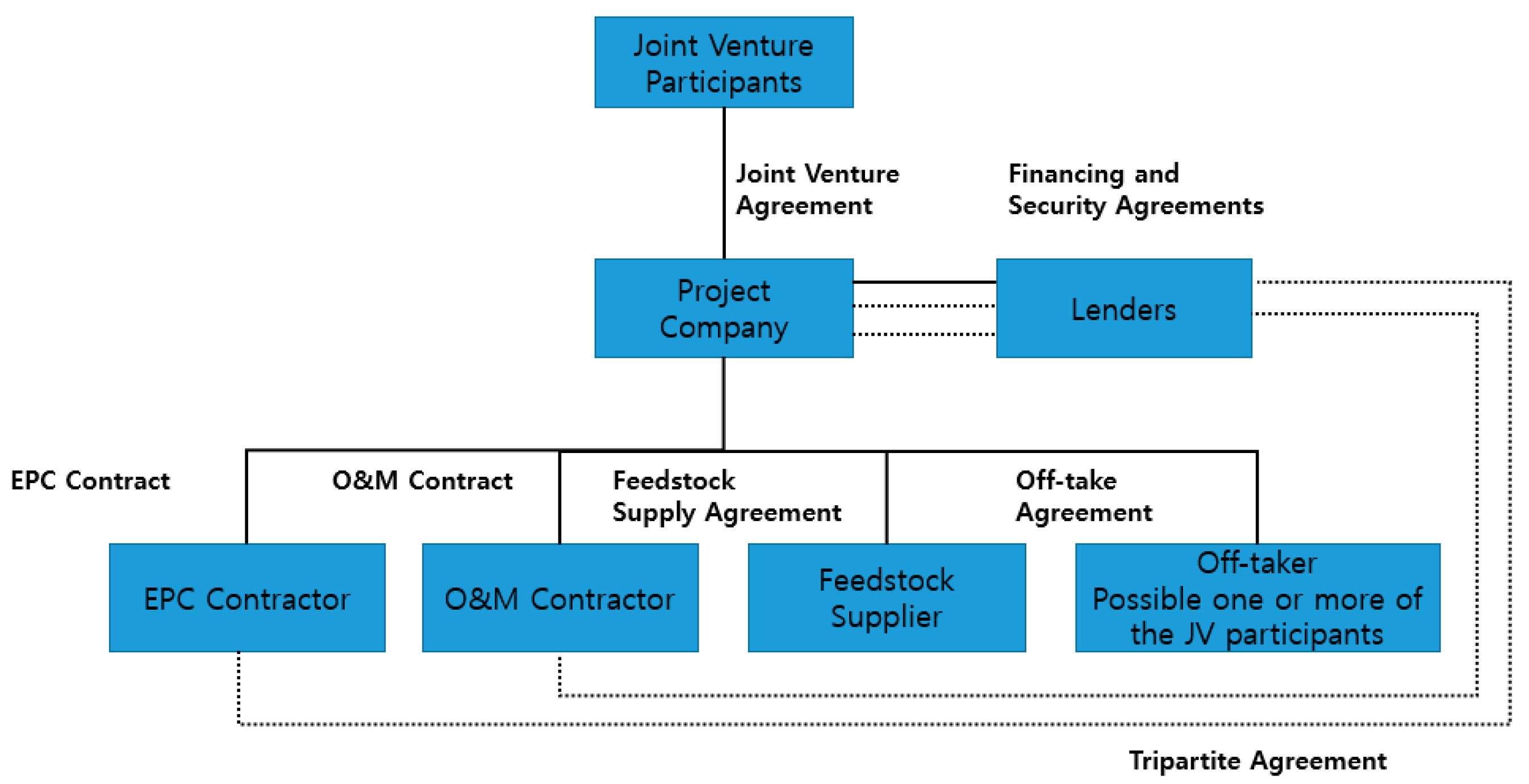 Joint Venture Participants

Joint Venture Agreement

Financing and Security Agreements

Project Company

Lenders

EPC Contract

O&M Contract

Feedstock Supply Agreement

Off-take Agreement

EPC Contractor

O&M Contractor

Feedstock Supplier

Off-taker Possible one or more of the JV participants

Tripartite Agreement